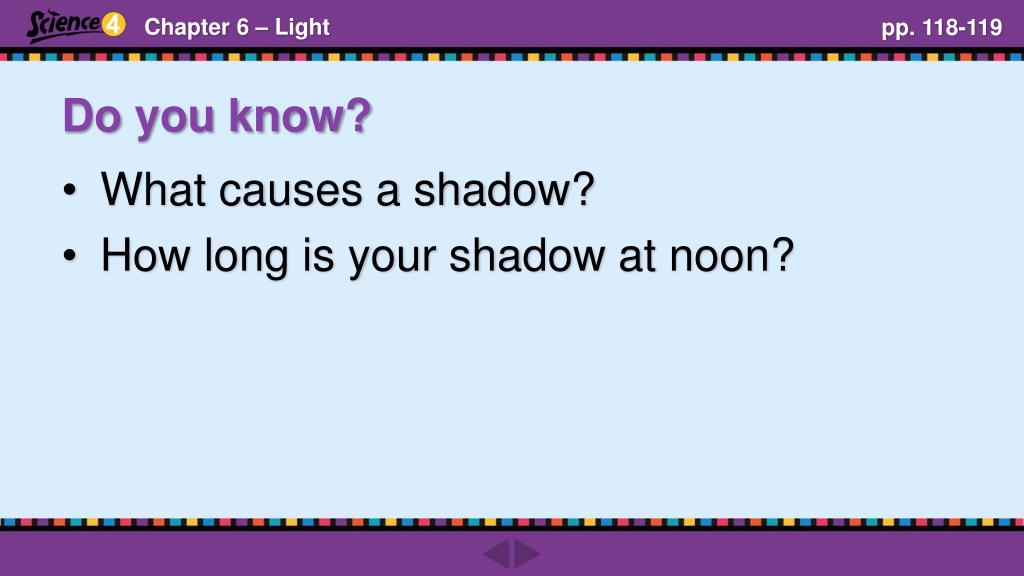 Science 4 Chapter 6 – Light pp. 118-119

Do you know?

• What causes a shadow?
• How long is your shadow at noon?